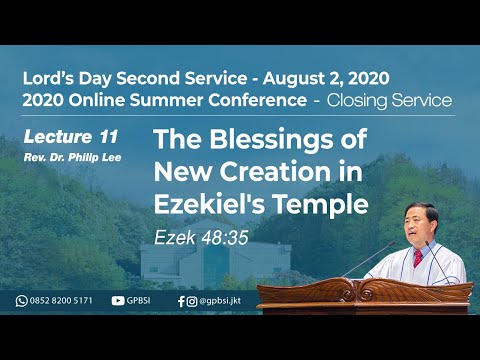 Lord's Day Second Service - August 2, 2020
2020 Online Summer Conference - Closing Service

Lecture 11
Rev. Dr. Philip Lee

The Blessings of New Creation in Ezekiel's Temple
Ezek 48:35

0852 8200 5171 GPBSI @gpbsi.jkt